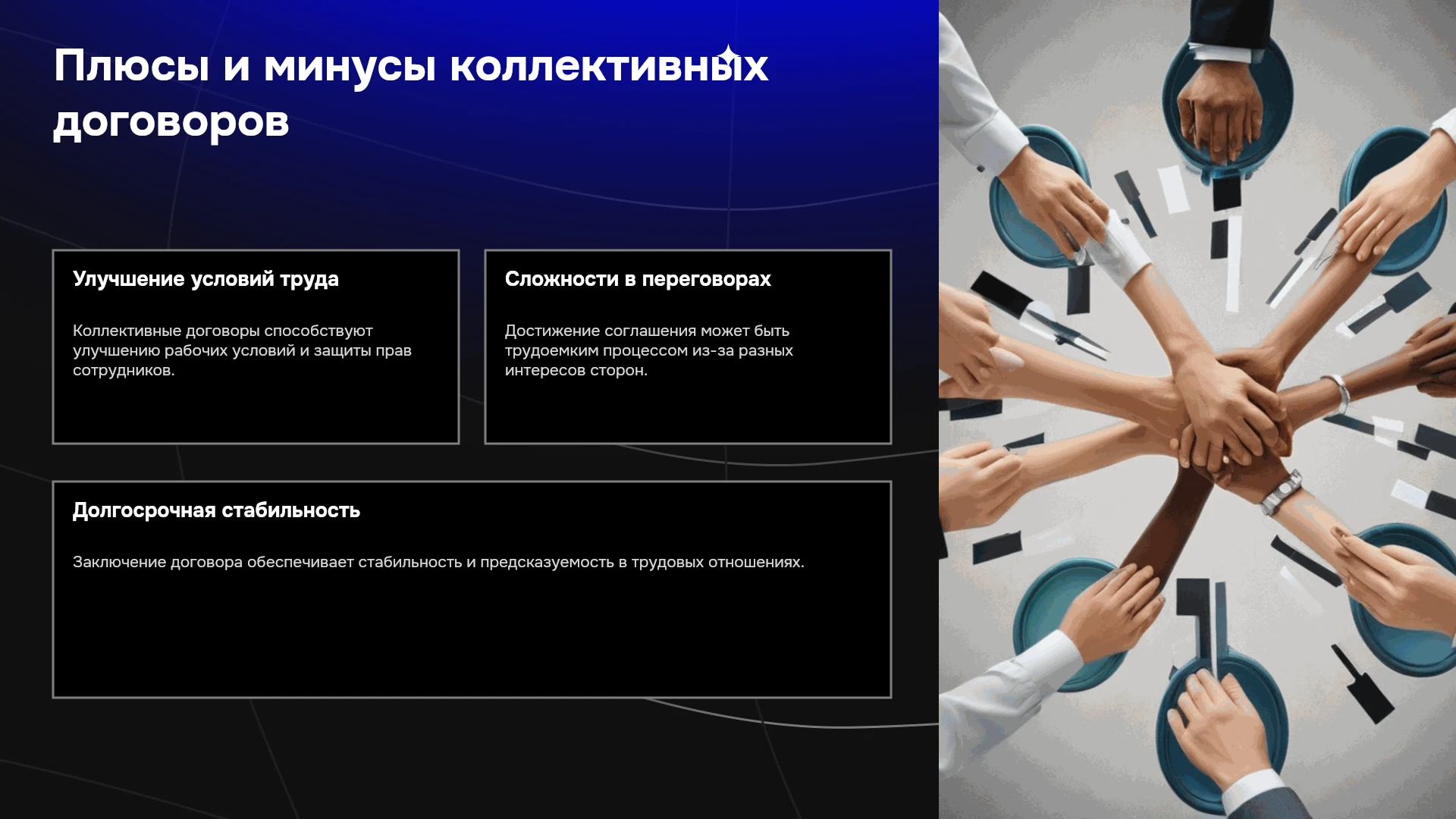 Плюсы и минусы коллективных договоров

Улучшение условий труда

Коллективные договоры способствуют улучшению рабочих условий и защиты прав сотрудников.

Сложности в переговорах

Достижение соглашения может быть трудоемким процессом из-за разных интересов сторон.

Долгосрочная стабильность

Заключение договора обеспечивает стабильность и предсказуемость в трудовых отношениях.